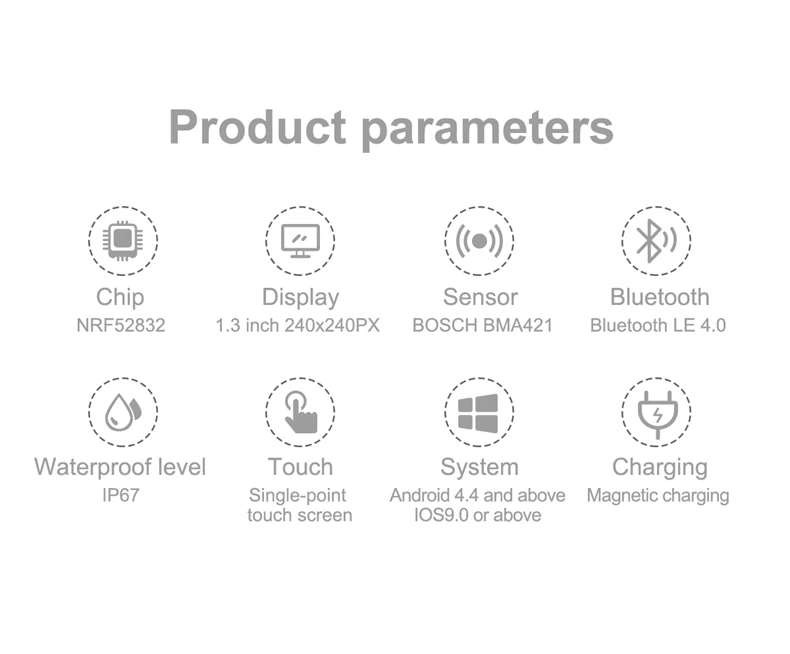 Product parameters

Chip
NRF52832

Display
1.3 inch 240x240PX

Sensor
BOSCH BMA421

Bluetooth
Bluetooth LE 4.0

Waterproof level
IP67

Touch
Single-point touch screen

System
Android 4.4 and above
IOS9.0 or above

Charging
Magnetic charging